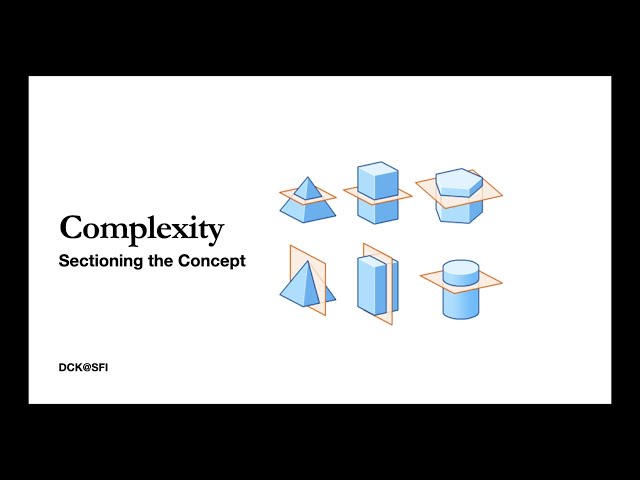 Complexity
Sectioning the Concept

DCK@SFI